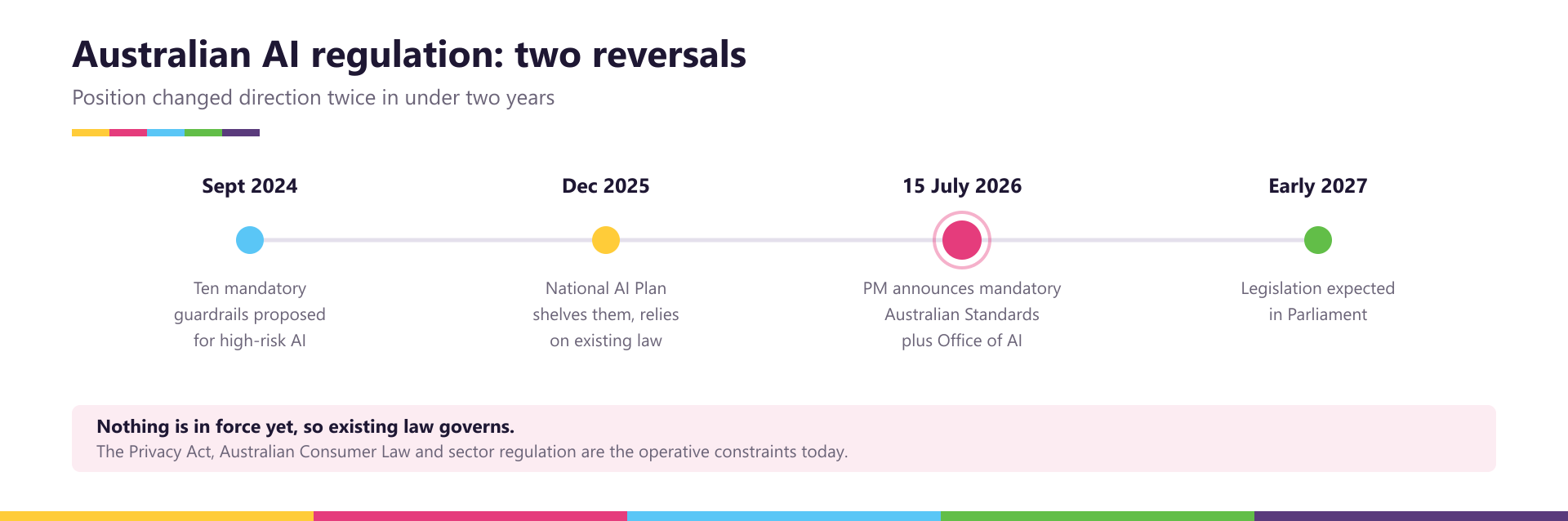 Australian AI regulation: two reversals

Position changed direction twice in under two years

Sept 2024

Ten mandatory guardrails proposed for high-risk AI

Dec 2025

National AI Plan shelves them, relies on existing law

15 July 2026

PM announces mandatory Australian Standards plus Office of AI

Early 2027

Legislation expected in Parliament

Nothing is in force yet, so existing law governs.
The Privacy Act, Australian Consumer Law and sector regulation are the operative constraints today.